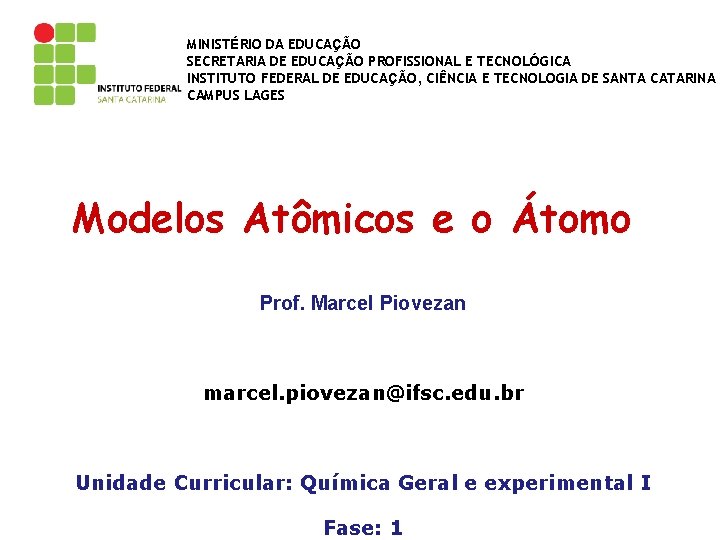 INSTITUTO FEDERAL
SANTA CATARINA

MINISTÉRIO DA EDUCAÇÃO
SECRETARIA DE EDUCAÇÃO PROFISSIONAL E TECNOLÓGICA
INSTITUTO FEDERAL DE EDUCAÇÃO, CIÊNCIA E TECNOLOGIA DE SANTA CATARINA
CAMPUS LAGES

Modelos Atômicos e o Átomo

Prof. Marcel Piovezan

marcel.piovezan@ifsc.edu.br

Unidade Curricular: Química Geral e experimental I

Fase: 1